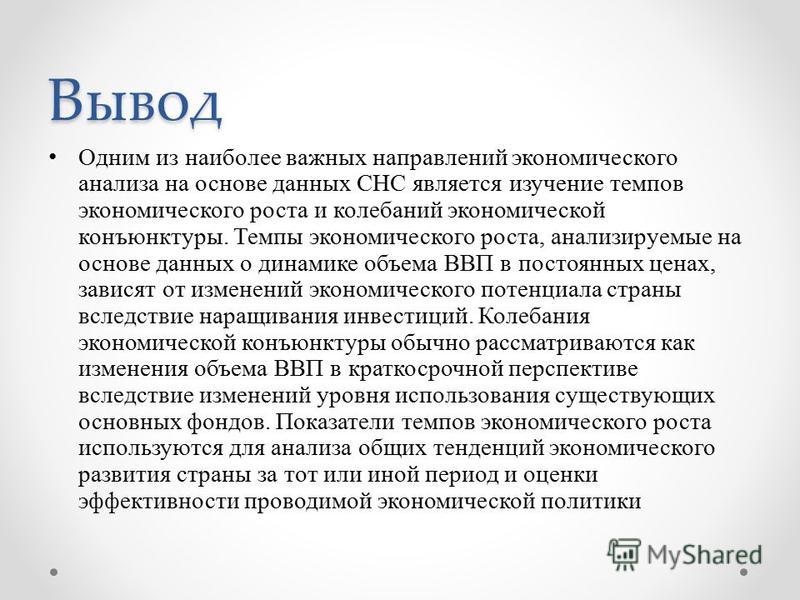 Вывод

• Одним из наиболее важных направлений экономического анализа на основе данных СНС является изучение темпов экономического роста и колебаний экономической конъюнктуры. Темпы экономического роста, анализируемые на основе данных о динамике объема ВВП в постоянных ценах, зависят от изменений экономического потенциала страны вследствие наращивания инвестиций. Колебания экономической конъюнктуры обычно рассматриваются как изменения объема ВВП в краткосрочной перспективе вследствие изменений уровня использования существующих основных фондов. Показатели темпов экономического роста используются для анализа общих тенденций экономического развития страны за тот или иной период и оценки эффективности проводимой экономической политики

MyShared